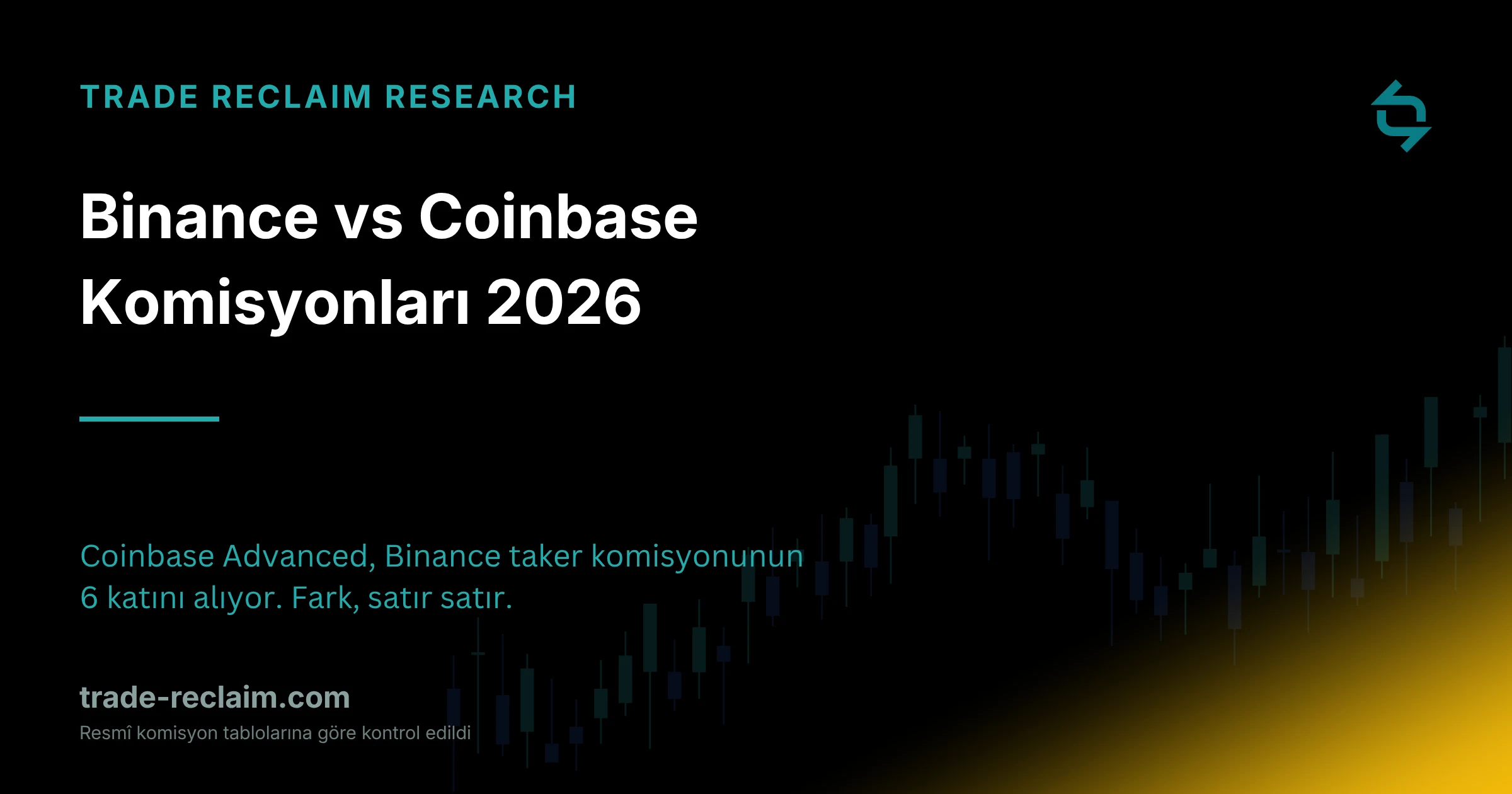 TRADE RECLAIM RESEARCH

Binance vs Coinbase Komisyonları 2026

Coinbase Advanced, Binance taker komisyonunun 6 katını alıyor. Fark, satır satır.

trade-reclaim.com

Resmî komisyon tablolarına göre kontrol edildi